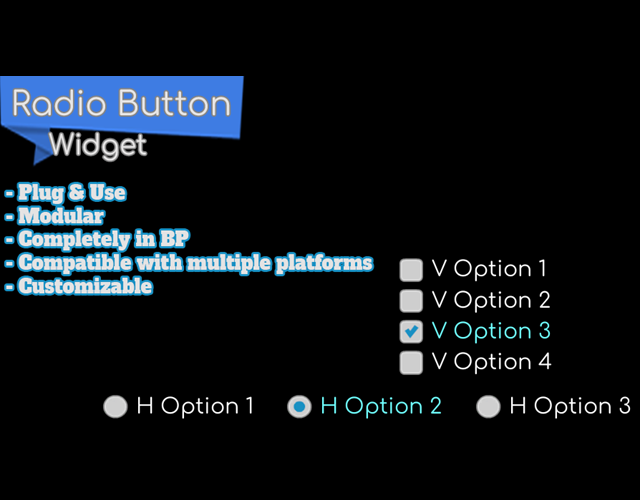 Radio Button
Widget

- Plug & Use
- Modular
- Completely in BP
- Compatible with multiple platforms
- Customizable

V Option 1
V Option 2
V Option 3
V Option 4

H Option 1 H Option 2 H Option 3